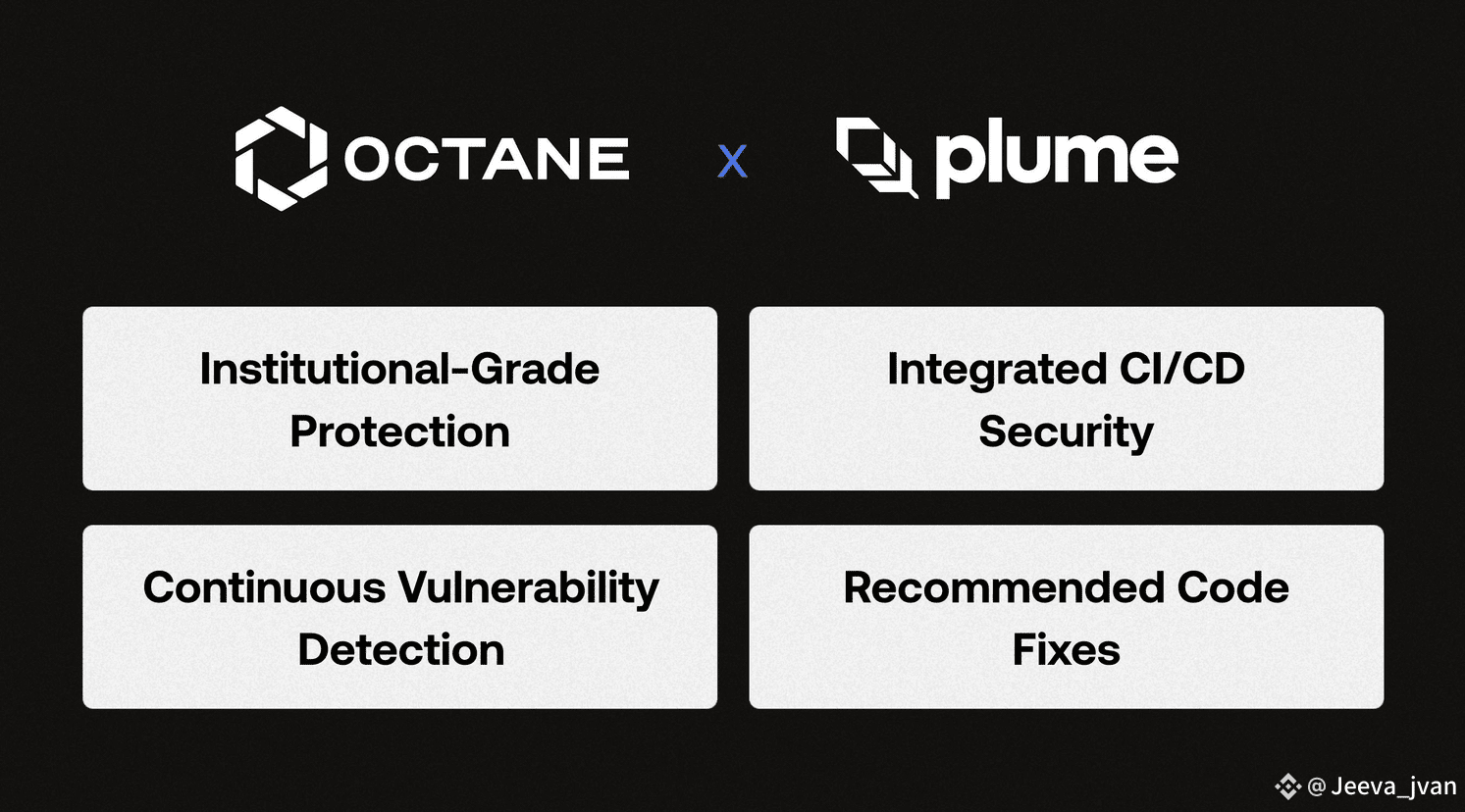 OCTANE x plume

Institutional-Grade Protection

Integrated CI/CD Security

Continuous Vulnerability Detection

Recommended Code Fixes

@Jeeva_jvan